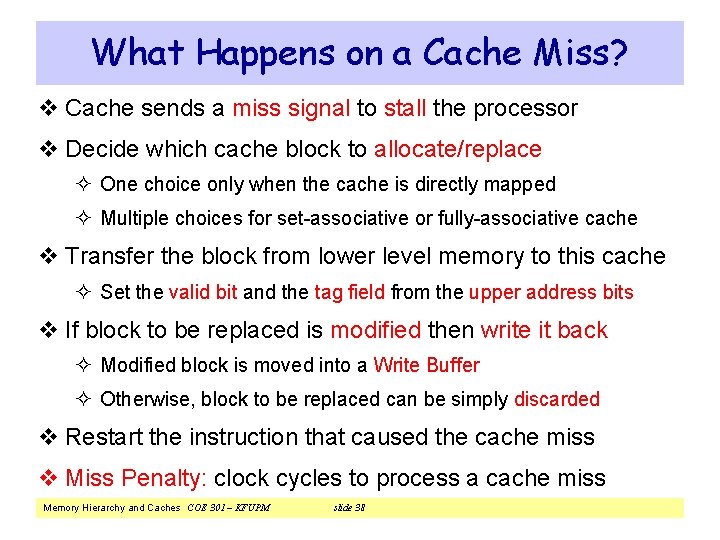 What Happens on a Cache Miss?

❖ Cache sends a miss signal to stall the processor

❖ Decide which cache block to allocate/replace

✧ One choice only when the cache is directly mapped

✧ Multiple choices for set-associative or fully-associative cache

❖ Transfer the block from lower level memory to this cache

✧ Set the valid bit and the tag field from the upper address bits

❖ If block to be replaced is modified then write it back

✧ Modified block is moved into a Write Buffer

✧ Otherwise, block to be replaced can be simply discarded

❖ Restart the instruction that caused the cache miss

❖ Miss Penalty: clock cycles to process a cache miss

Memory Hierarchy and Caches COE 301 – KFUPM slide 38